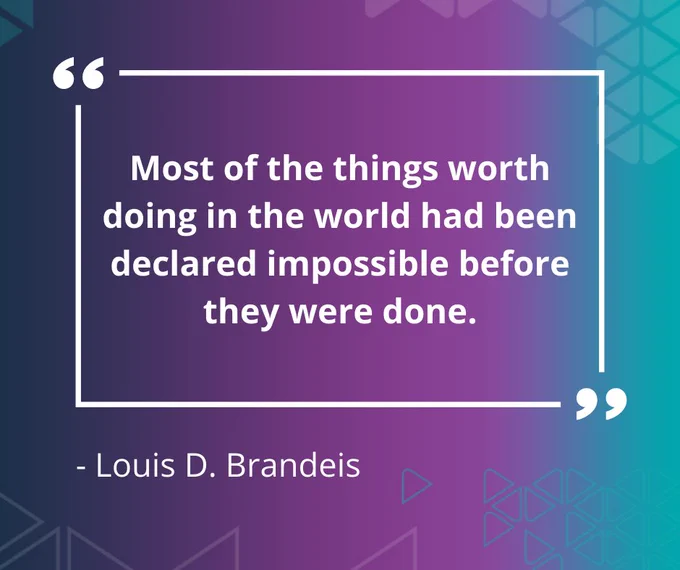 “

Most of the things worth doing in the world had been declared impossible before they were done.

”

- Louis D. Brandeis